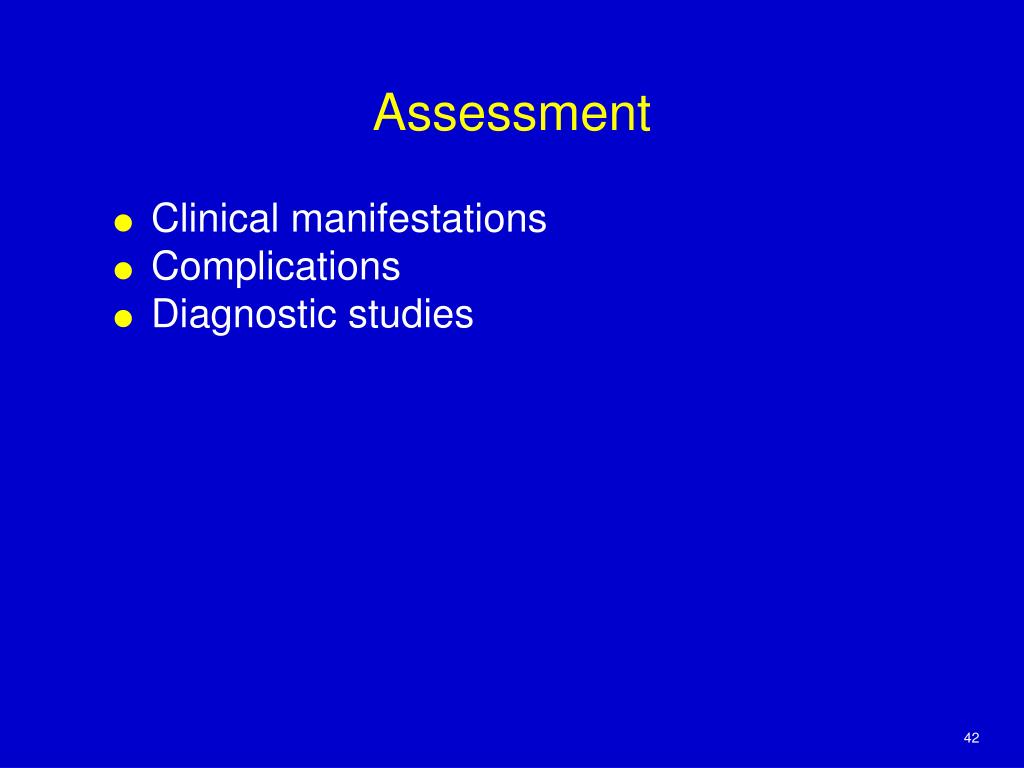 Assessment

- Clinical manifestations
- Complications
- Diagnostic studies

42